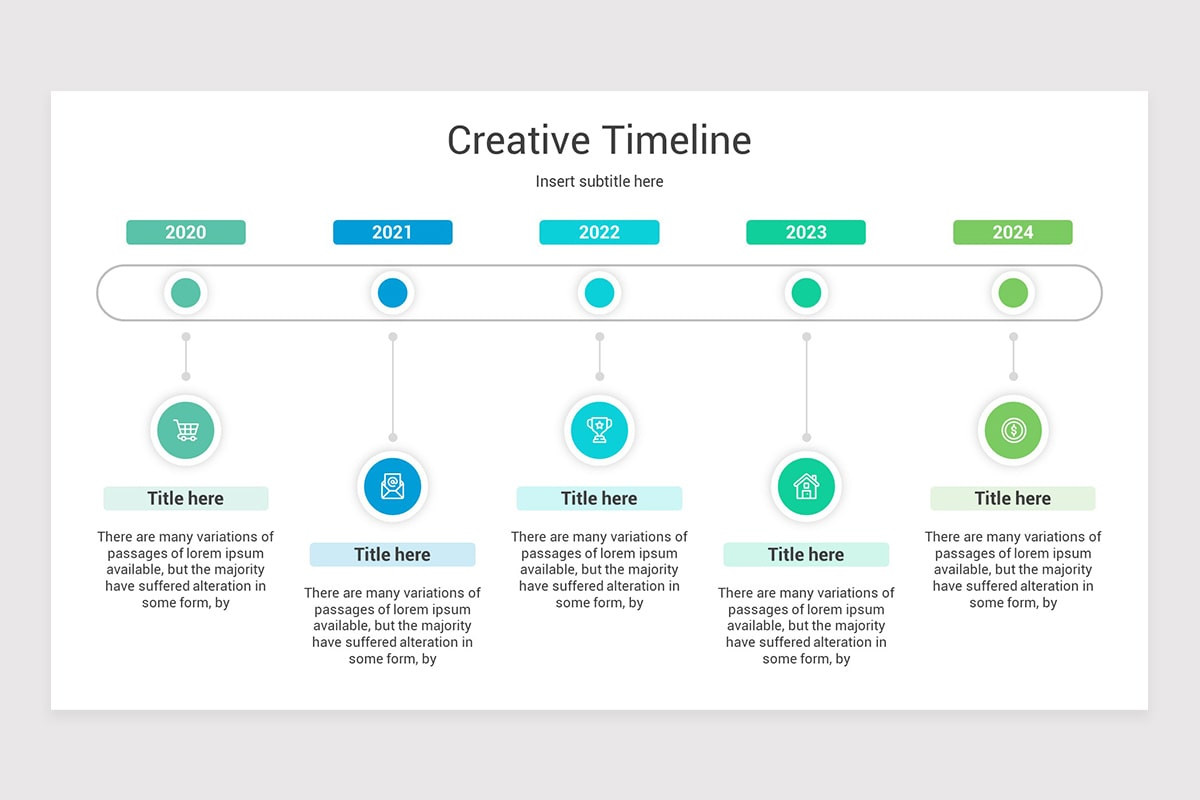 Creative Timeline

Insert subtitle here

2020

2021

2022

2023

2024

Title here

There are many variations of passages of lorem ipsum available, but the majority have suffered alteration in some form, by

Title here

There are many variations of passages of lorem ipsum available, but the majority have suffered alteration in some form, by

Title here

There are many variations of passages of lorem ipsum available, but the majority have suffered alteration in some form, by

Title here

There are many variations of passages of lorem ipsum available, but the majority have suffered alteration in some form, by

Title here

There are many variations of passages of lorem ipsum available, but the majority have suffered alteration in some form, by